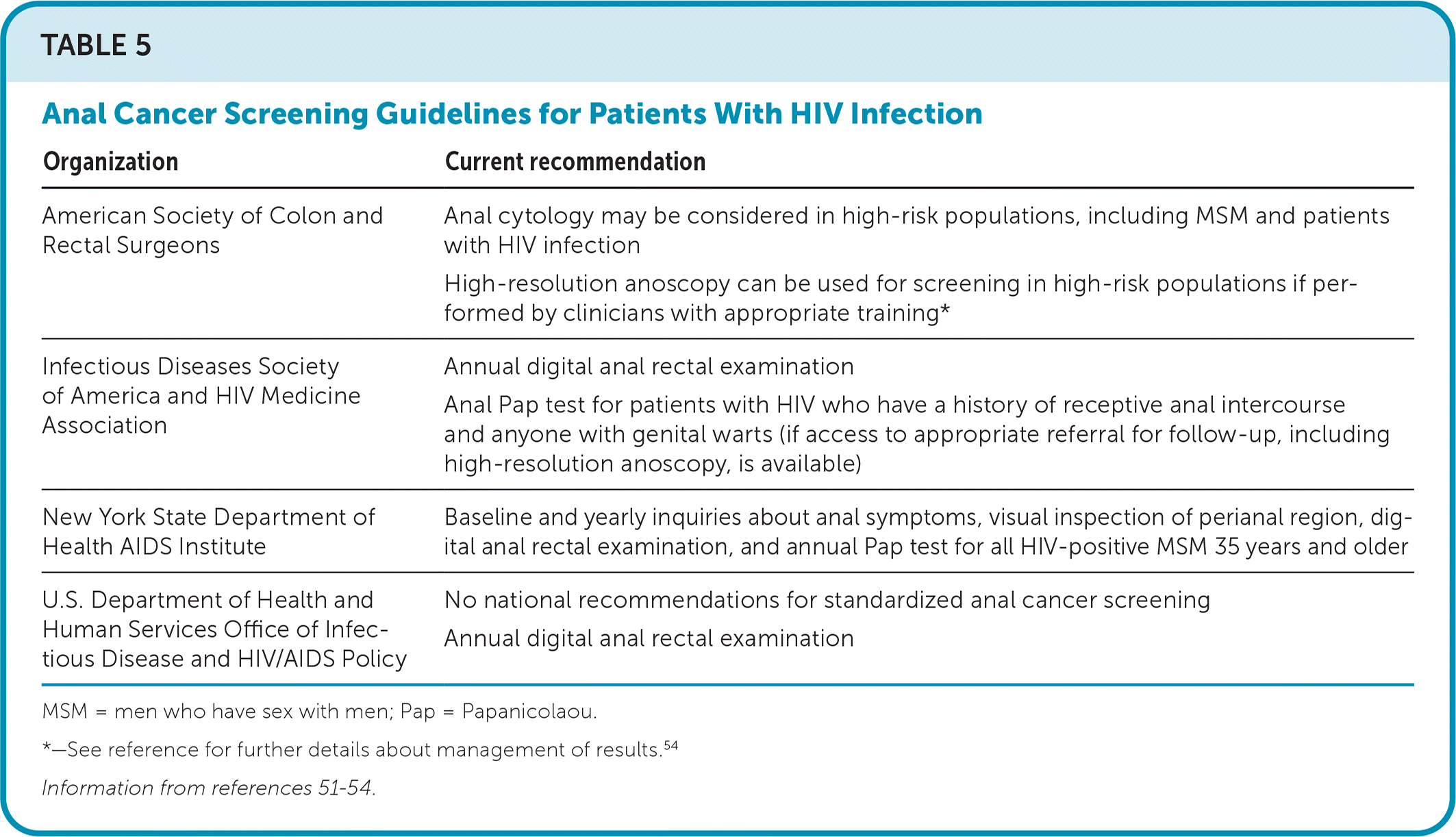 TABLE 5

Anal Cancer Screening Guidelines for Patients With HIV Infection

| Organization | Current recommendation |
|---|---|
| American Society of Colon and Rectal Surgeons | Anal cytology may be considered in high-risk populations, including MSM and patients with HIV infection<br>High-resolution anoscopy can be used for screening in high-risk populations if performed by clinicians with appropriate training* |
| Infectious Diseases Society of America and HIV Medicine Association | Annual digital anal rectal examination<br>Anal Pap test for patients with HIV who have a history of receptive anal intercourse and anyone with genital warts (if access to appropriate referral for follow-up, including high-resolution anoscopy, is available) |
| New York State Department of Health AIDS Institute | Baseline and yearly inquiries about anal symptoms, visual inspection of perianal region, digital anal rectal examination, and annual Pap test for all HIV-positive MSM 35 years and older |
| U.S. Department of Health and Human Services Office of Infectious Disease and HIV/AIDS Policy | No national recommendations for standardized anal cancer screening<br>Annual digital anal rectal examination |

MSM = men who have sex with men; Pap = Papanicolaou.

*—See reference for further details about management of results.$^{54}$

Information from references 51-54.